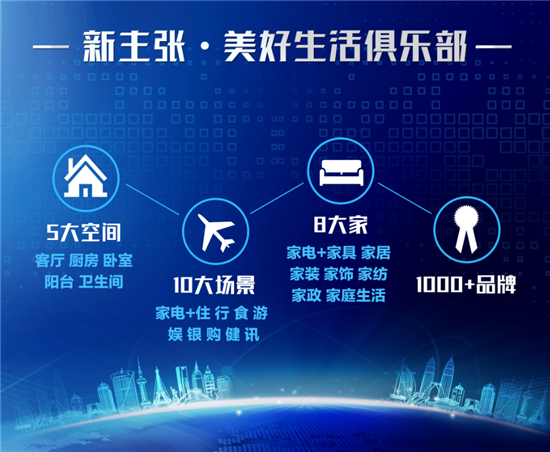 — 新主张 · 美好生活俱乐部 —

5大空间
客厅 厨房 卧室
阳台 卫生间

10大场景
家电+住 行 食 游
娱 银 购 健 讯

8大家
家电+家具 家居
家装 家饰 家纺
家政 家庭生活

1000+品牌